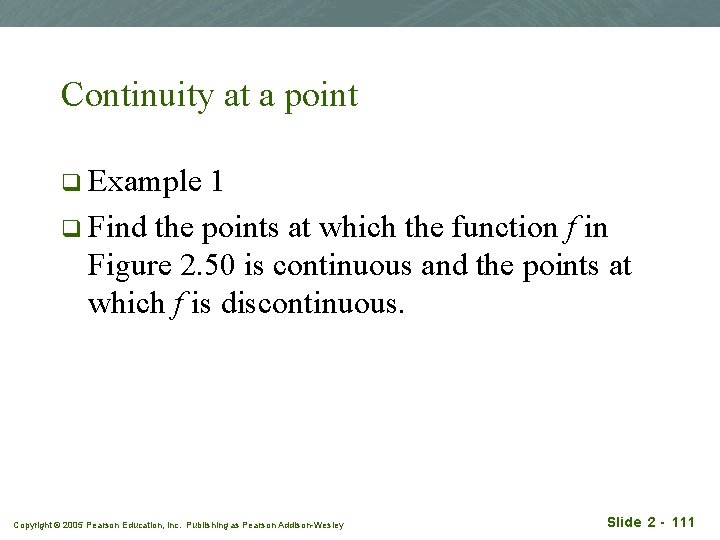 Continuity at a point

❑ Example 1

❑ Find the points at which the function $f$ in Figure 2.50 is continuous and the points at which $f$ is discontinuous.

Copyright © 2005 Pearson Education, Inc. Publishing as Pearson Addison-Wesley

Slide 2 - 111